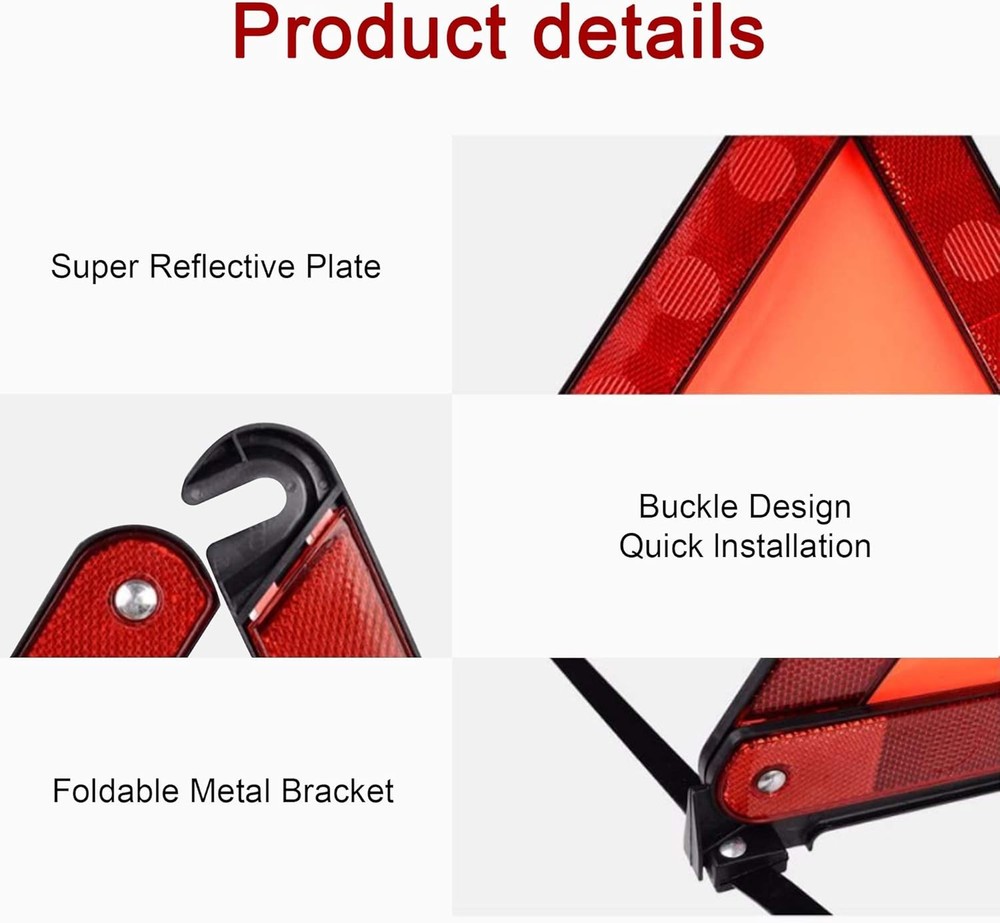 Product details

Super Reflective Plate

Buckle Design
Quick Installation

Foldable Metal Bracket